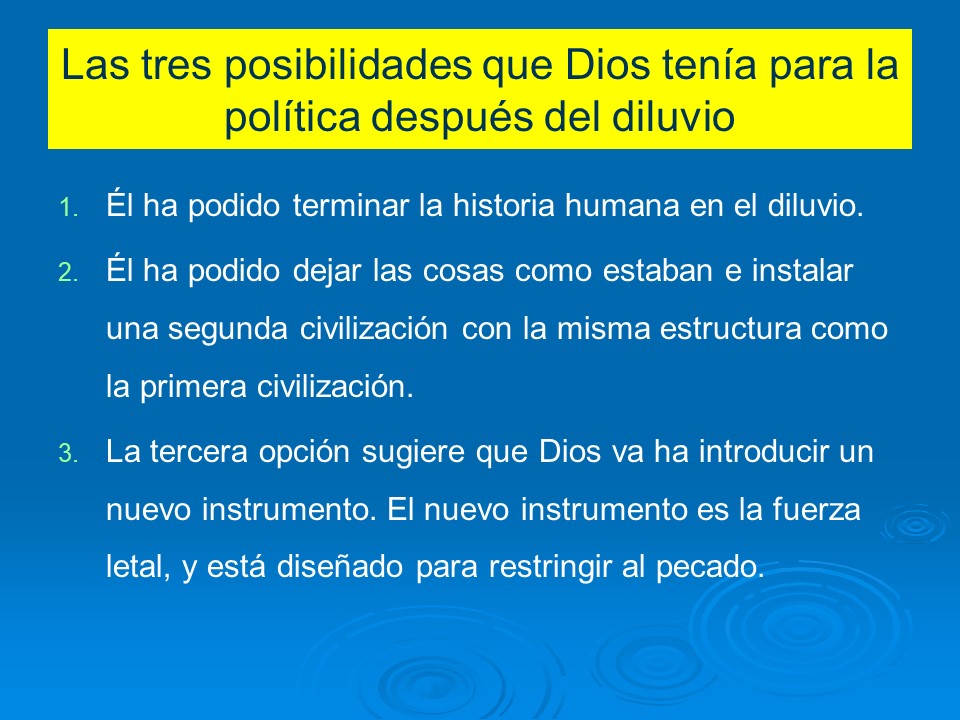 Las tres posibilidades que Dios tenía para la política después del diluvio

1. Él ha podido terminar la historia humana en el diluvio.
2. Él ha podido dejar las cosas como estaban e instalar una segunda civilización con la misma estructura como la primera civilización.
3. La tercera opción sugiere que Dios va ha introducir un nuevo instrumento. El nuevo instrumento es la fuerza letal, y está diseñado para restringir al pecado.